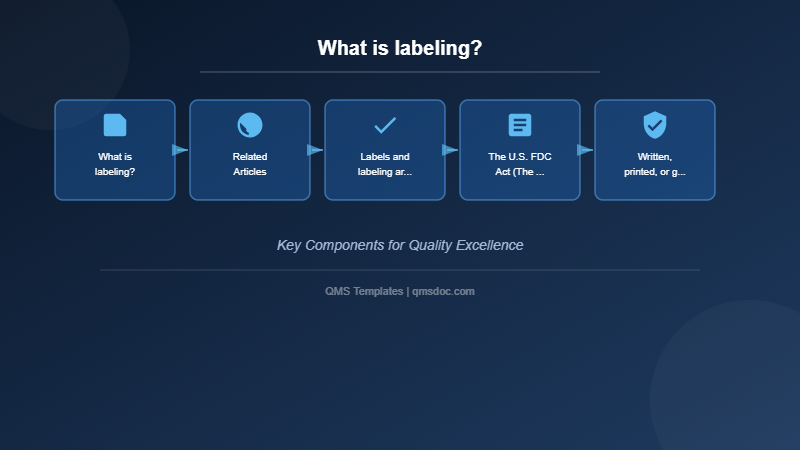 What is labeling?

What is labeling?

Related Articles

Labels and labeling ar...

The U.S. FDC Act (The ...

Written, printed, or g...

Key Components for Quality Excellence

QMS Templates | qmsdoc.com